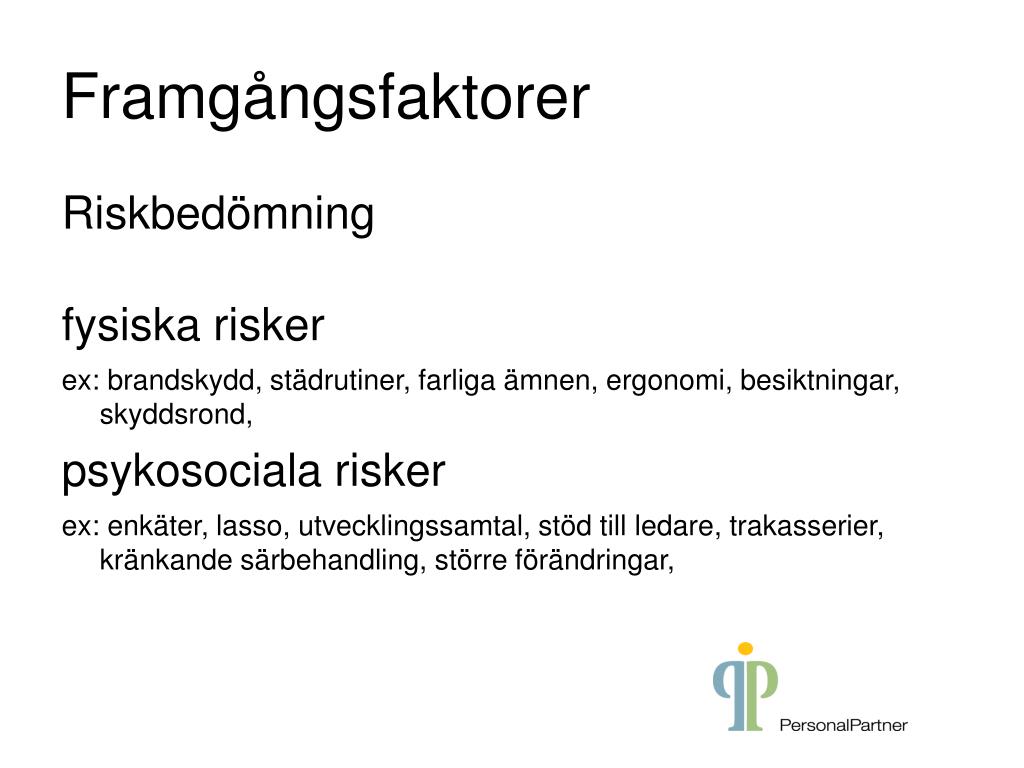 Framgångsfaktorer

Riskbedömning

fysiska risker

ex: brandskydd, städrutiner, farliga ämnen, ergonomi, besiktningar, skyddsrond,

psykosociala risker

ex: enkäter, lasso, utvecklingssamtal, stöd till ledare, trakasserier, kränkande särbehandling, större förändringar,

PersonalPartner